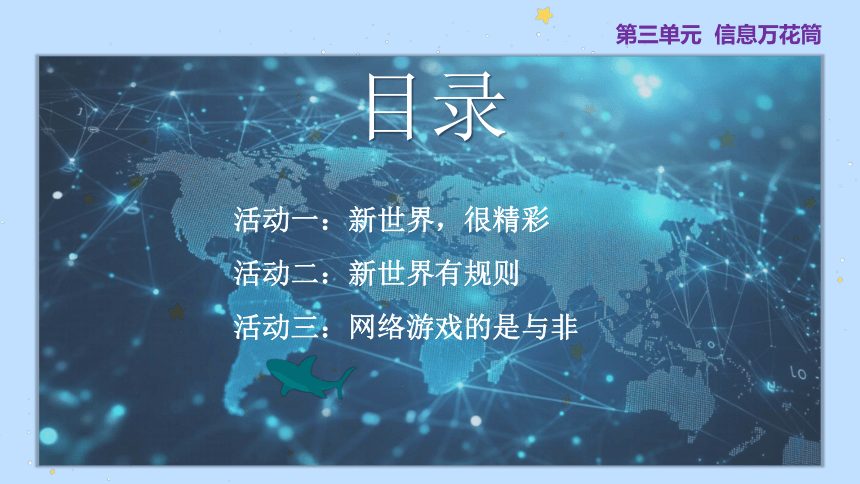 第三单元 信息万花筒

目录

活动一：新世界，很精彩

活动二：新世界有规则

活动三：网络游戏的是与非